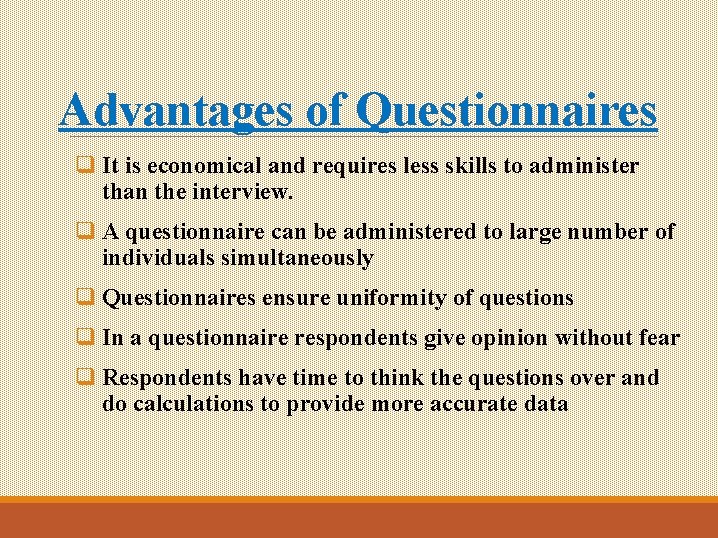 Advantages of Questionnaires

❑ It is economical and requires less skills to administer than the interview.

❑ A questionnaire can be administered to large number of individuals simultaneously

❑ Questionnaires ensure uniformity of questions

❑ In a questionnaire respondents give opinion without fear

❑ Respondents have time to think the questions over and do calculations to provide more accurate data